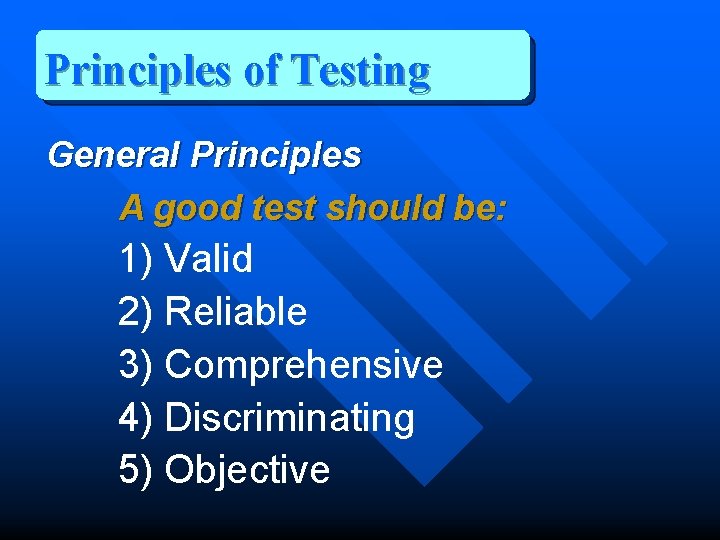 Principles of Testing

General Principles

A good test should be:

1) Valid
2) Reliable
3) Comprehensive
4) Discriminating
5) Objective